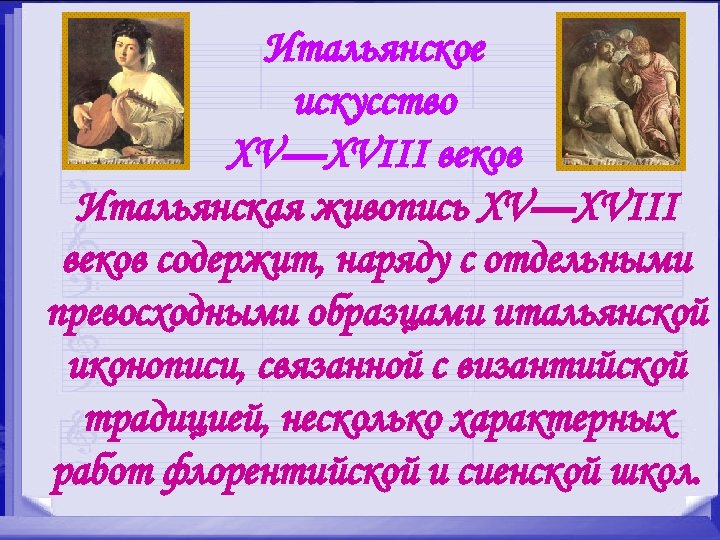 Итальянское искусство XV—XVIII веков

Итальянская живопись XV—XVIII веков содержит, наряду с отдельными превосходными образцами итальянской иконописи, связанной с византийской традицией, несколько характерных работ флорентийской и сиенской школ.